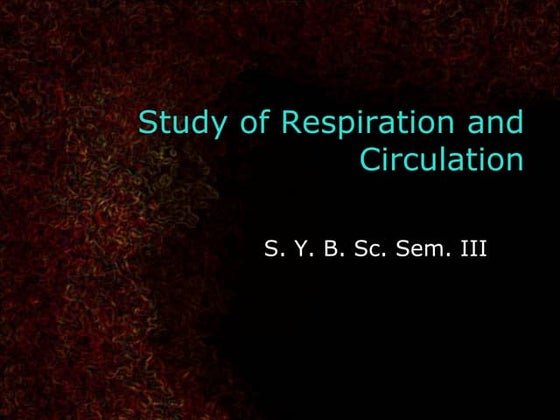 Study of Respiration and Circulation

S. Y. B. Sc. Sem. III